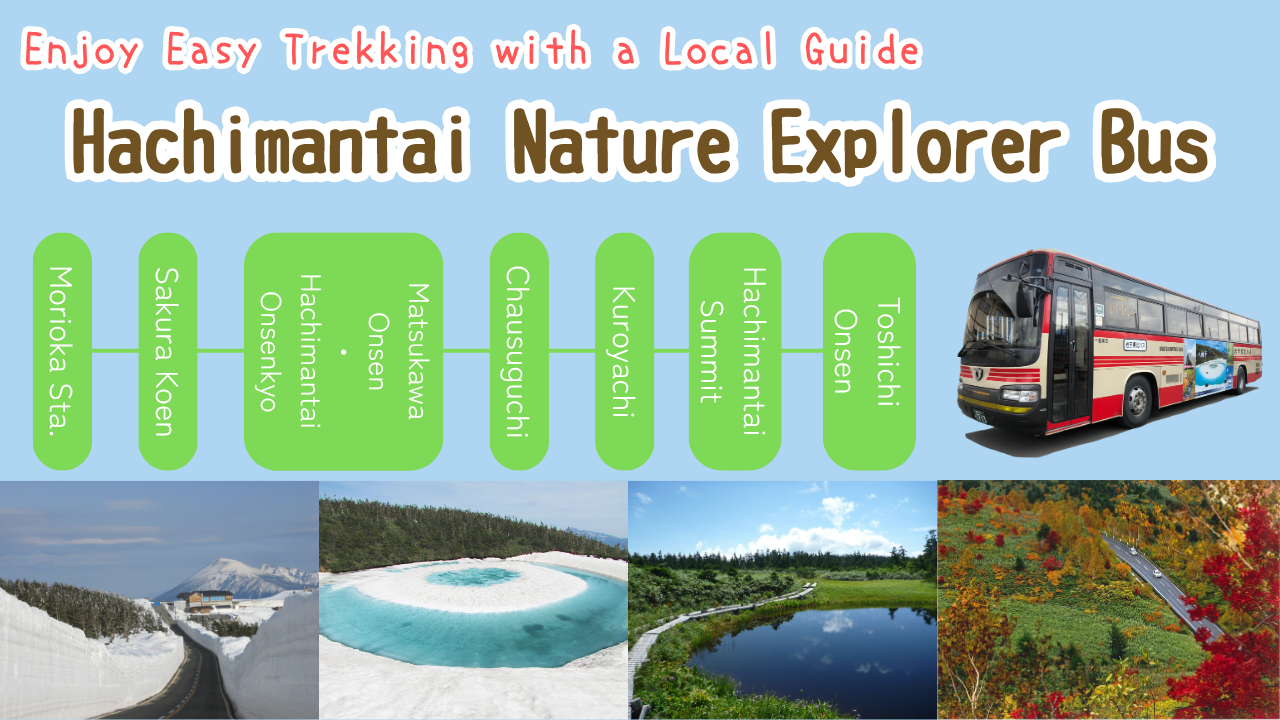 Enjoy Easy Trekking with a Local Guide

Hachimantai Nature Explorer Bus

Morioka Sta.

Sakura Koen

Matsukawa Onsen
・
Hachimantai Onsenkyo

Chausuguchi

Kuroyachi

Hachimantai Summit

Toshichi Onsen